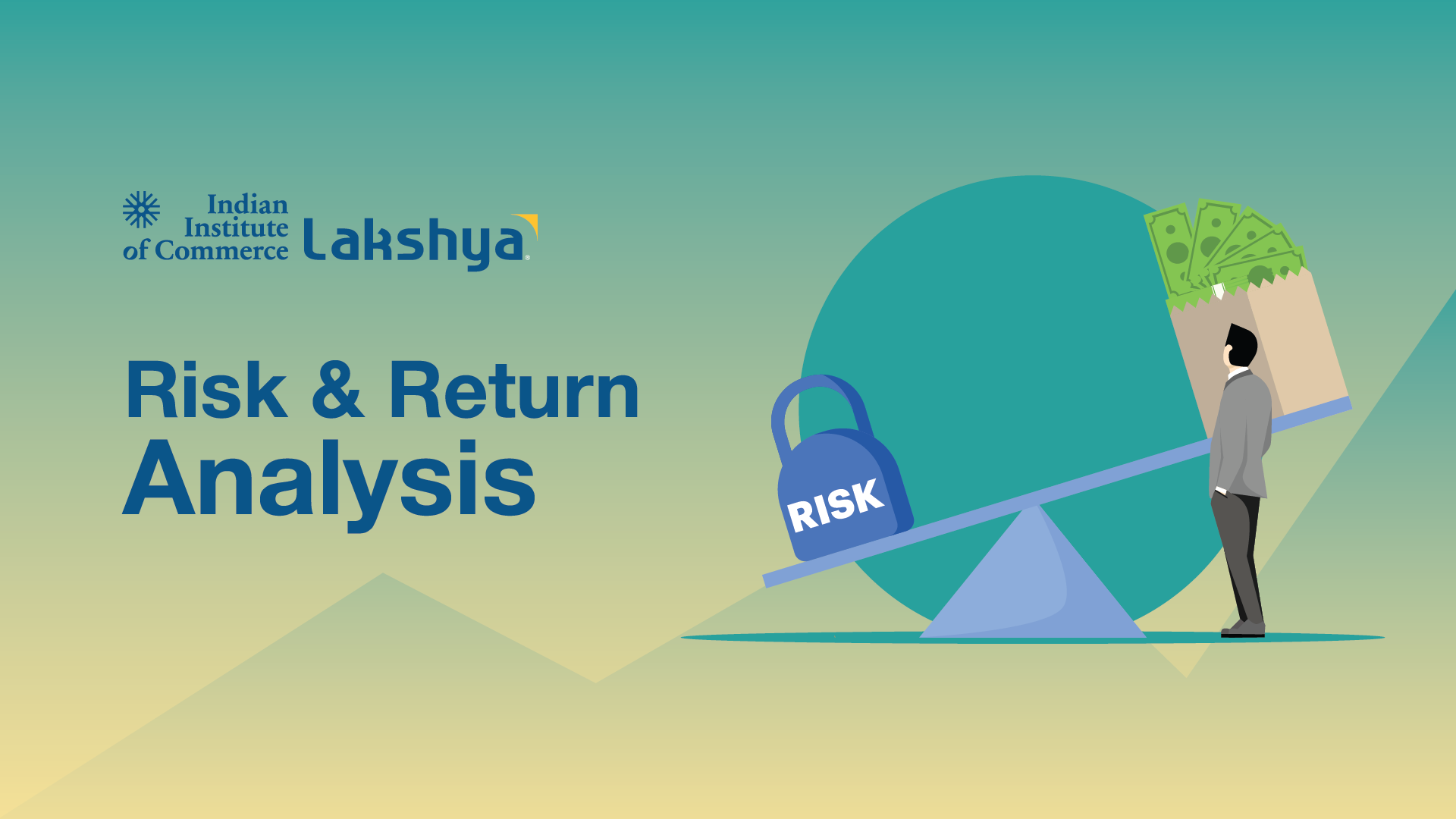 Indian Institute of Commerce Lakshya

Risk & Return Analysis

RISK